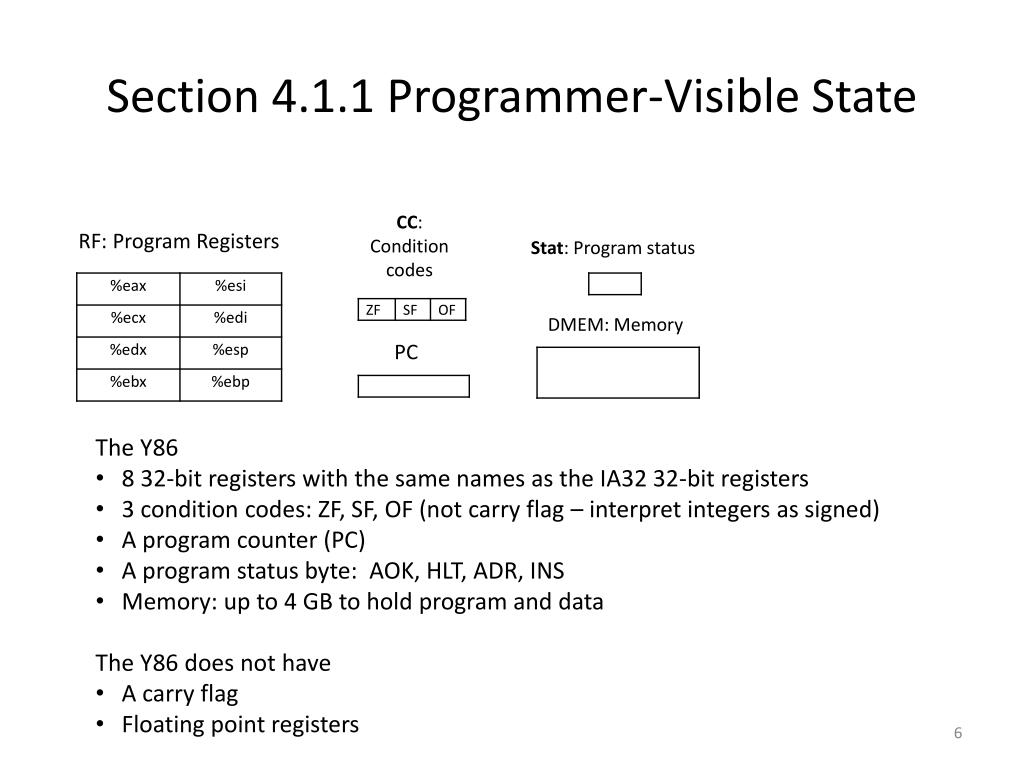 Section 4.1.1 Programmer-Visible State

RF: Program Registers

| %eax | %esi |
|---|---|
| %ecx | %edi |
| %edx | %esp |
| %ebx | %ebp |

CC: Condition codes

| ZF | SF | OF |
|---|---|---|

PC

Stat: Program status

DMEM: Memory

The Y86
• 8 32-bit registers with the same names as the IA32 32-bit registers
• 3 condition codes: ZF, SF, OF (not carry flag – interpret integers as signed)
• A program counter (PC)
• A program status byte: AOK, HLT, ADR, INS
• Memory: up to 4 GB to hold program and data

The Y86 does not have
• A carry flag
• Floating point registers

6